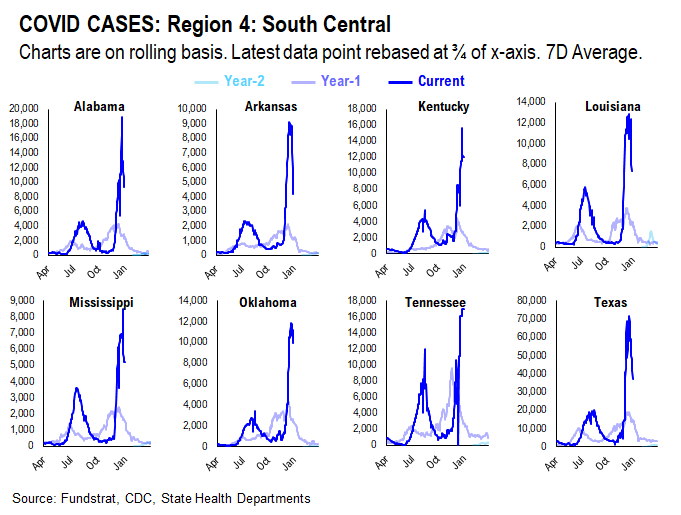 COVID CASES: Region 4: South Central
Charts are on rolling basis. Latest data point rebased at ¾ of x-axis. 7D Average.

Year-2 Year-1 Current

Alabama
20,000
18,000
16,000
14,000
12,000
10,000
8,000
6,000
4,000
2,000
0
Apr Jul Oct Jan

Arkansas
10,000
9,000
8,000
7,000
6,000
5,000
4,000
3,000
2,000
1,000
0
Apr Jul Oct Jan

Kentucky
18,000
16,000
14,000
12,000
10,000
8,000
6,000
4,000
2,000
0
Apr Jul Oct Jan

Louisiana
14,000
12,000
10,000
8,000
6,000
4,000
2,000
0
Apr Jul Oct Jan

Mississippi
9,000
8,000
7,000
6,000
5,000
4,000
3,000
2,000
1,000
0
Apr Jul Oct Jan

Oklahoma
14,000
12,000
10,000
8,000
6,000
4,000
2,000
0
Apr Jul Oct Jan

Tennessee
18,000
16,000
14,000
12,000
10,000
8,000
6,000
4,000
2,000
0
Apr Jul Oct Jan

Texas
80,000
70,000
60,000
50,000
40,000
30,000
20,000
10,000
0
Apr Jul Oct Jan

Source: Fundstrat, CDC, State Health Departments